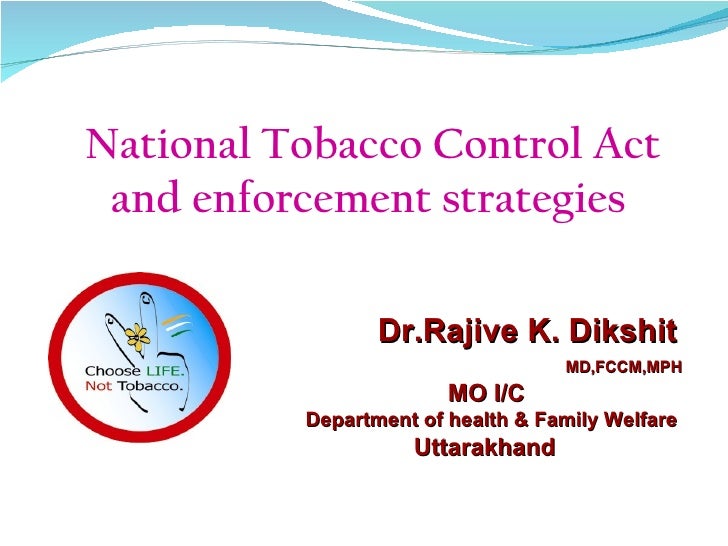 National Tobacco Control Act and enforcement strategies

Choose LIFE.
Not Tobacco.

Dr.Rajive K. Dikshit
MD,FCCM,MPH
MO I/C
Department of health & Family Welfare
Uttarakhand